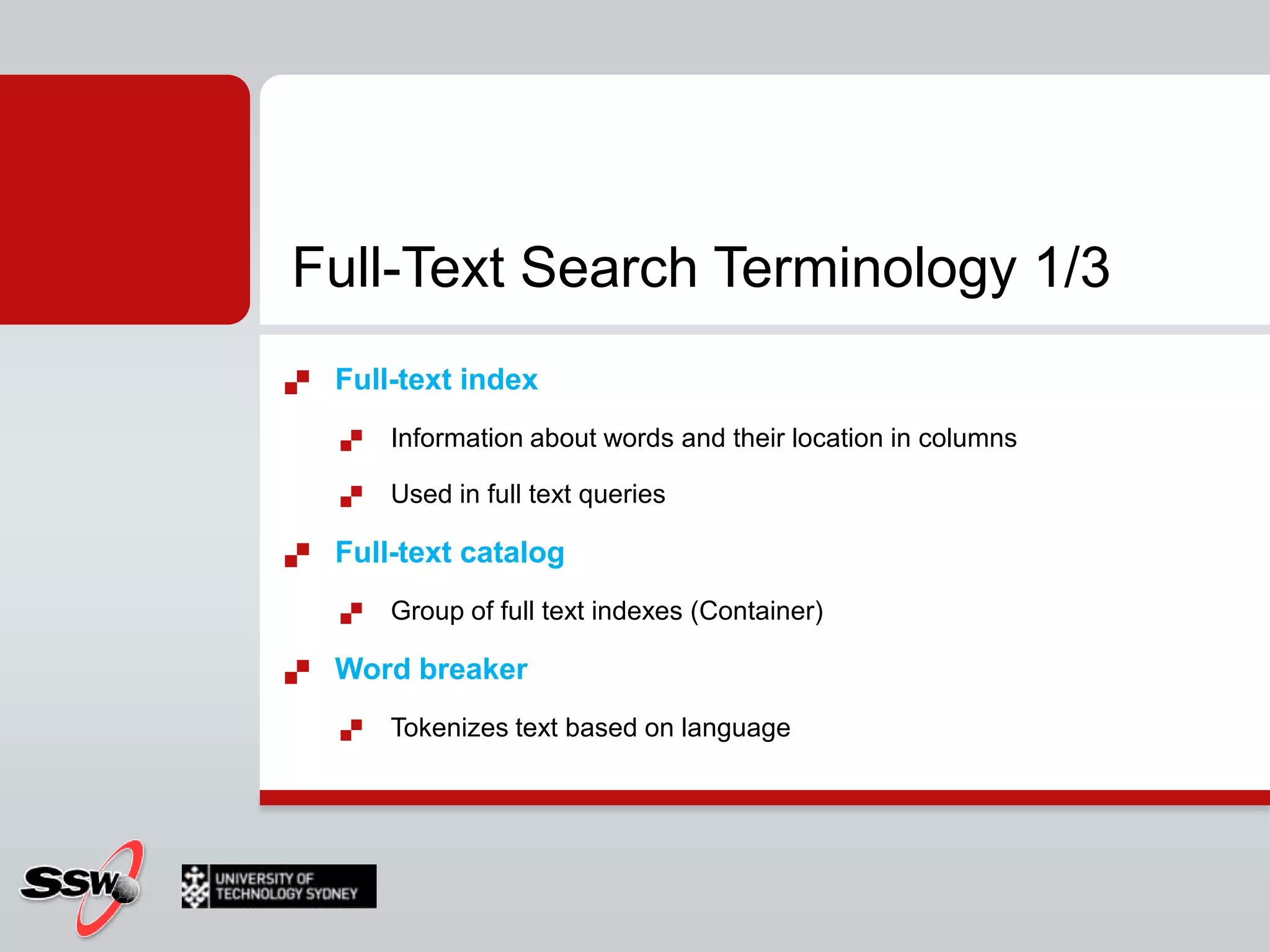 Full-Text Search Terminology 1/3

Full-text index

Information about words and their location in columns

Used in full text queries

Full-text catalog

Group of full text indexes (Container)

Word breaker

Tokenizes text based on language

SSW

UNIVERSITY OF TECHNOLOGY SYDNEY